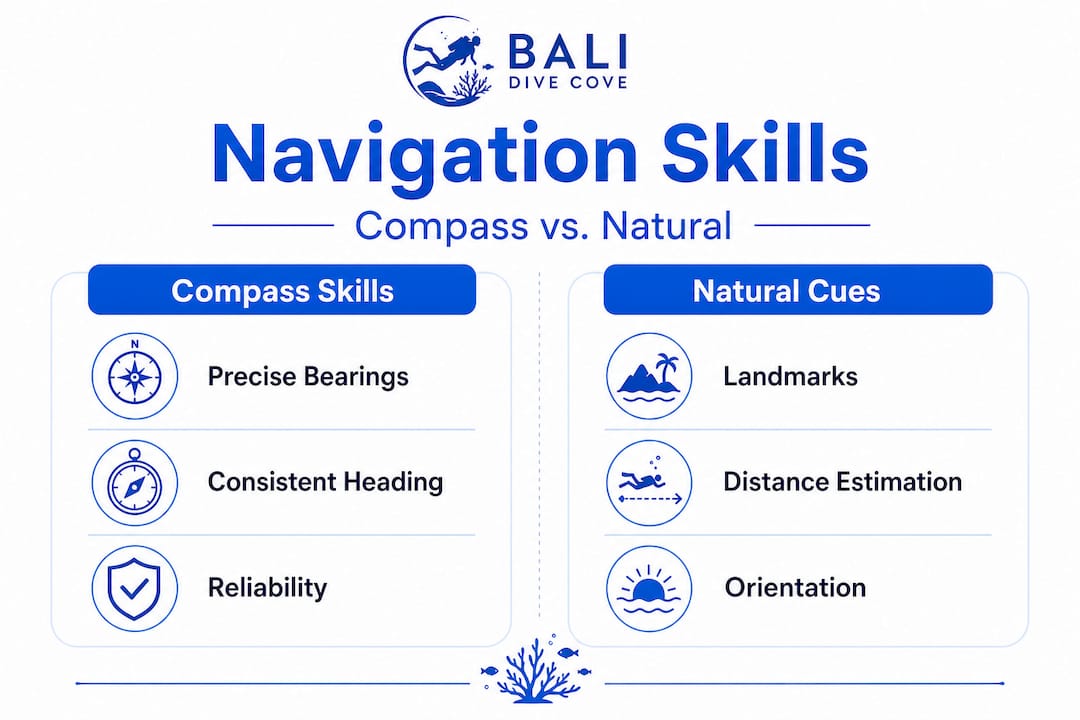 BALI
DIVE COVE

Navigation Skills

Compass vs. Natural

Compass Skills

N

Precise Bearings

Consistent Heading

Reliability

Natural Cues

Landmarks

Distance Estimation

Orientation